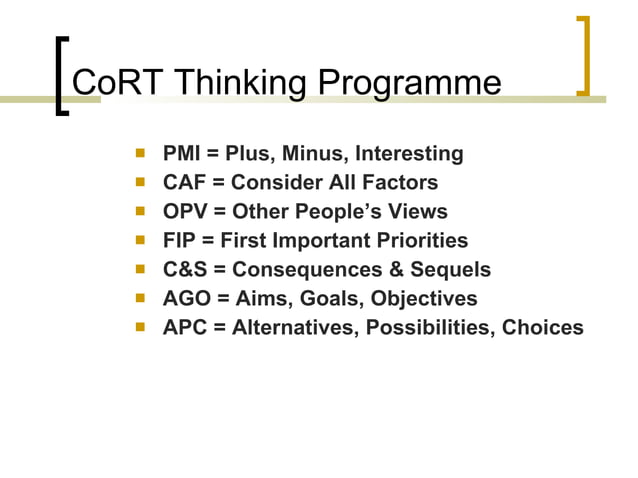 CoRT Thinking Programme

- PMI = Plus, Minus, Interesting
- CAF = Consider All Factors
- OPV = Other People's Views
- FIP = First Important Priorities
- C&S = Consequences & Sequels
- AGO = Aims, Goals, Objectives
- APC = Alternatives, Possibilities, Choices